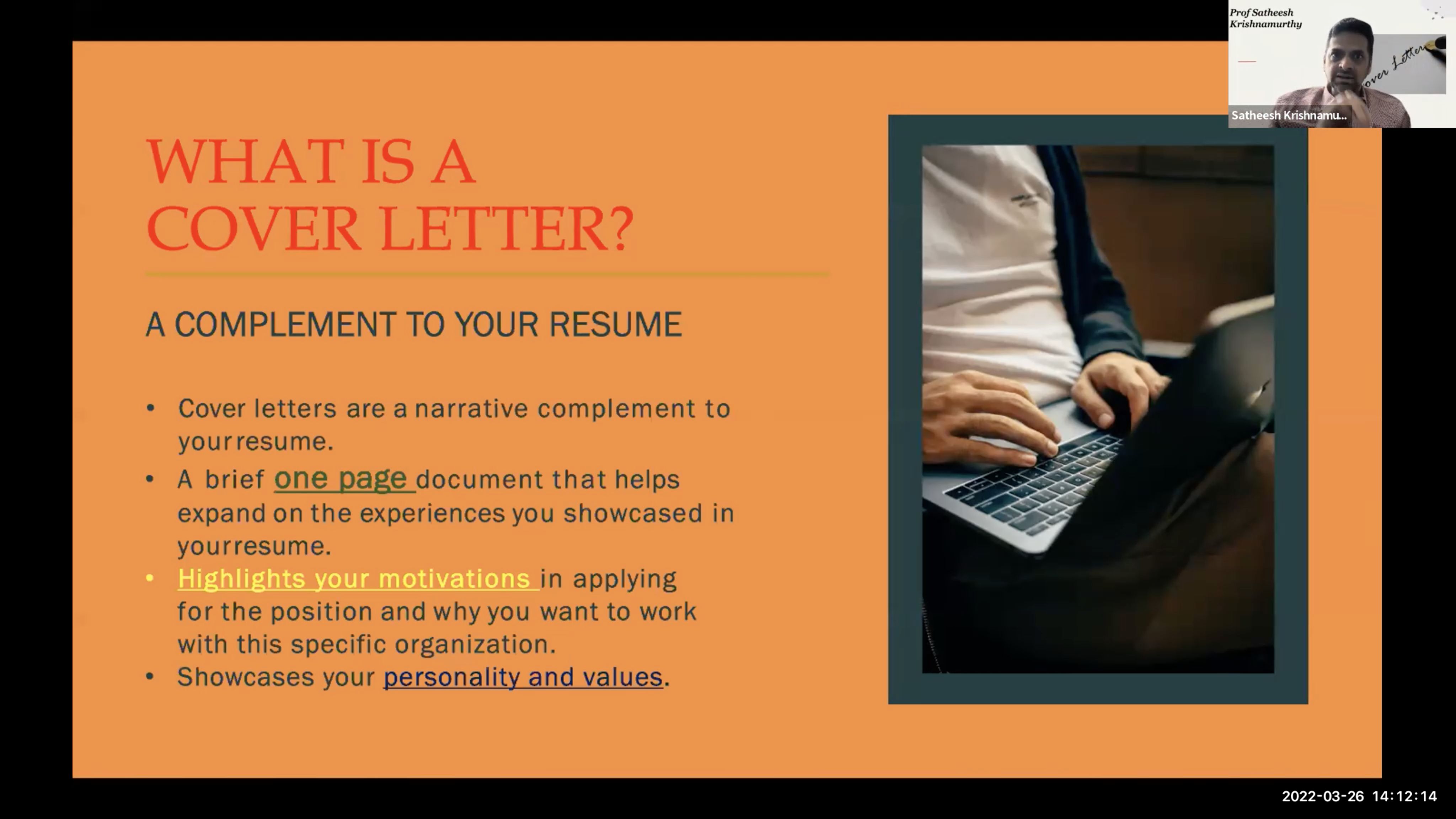 Prof Satheesh Krishnamurthy

over Letter

Satheesh Krishnamu...

WHAT IS A COVER LETTER?

A COMPLEMENT TO YOUR RESUME

• Cover letters are a narrative complement to your resume.
• A brief one page document that helps expand on the experiences you showcased in your resume.
• Highlights your motivations in applying for the position and why you want to work with this specific organization.
• Showcases your personality and values.

2022-03-26 14:12:14